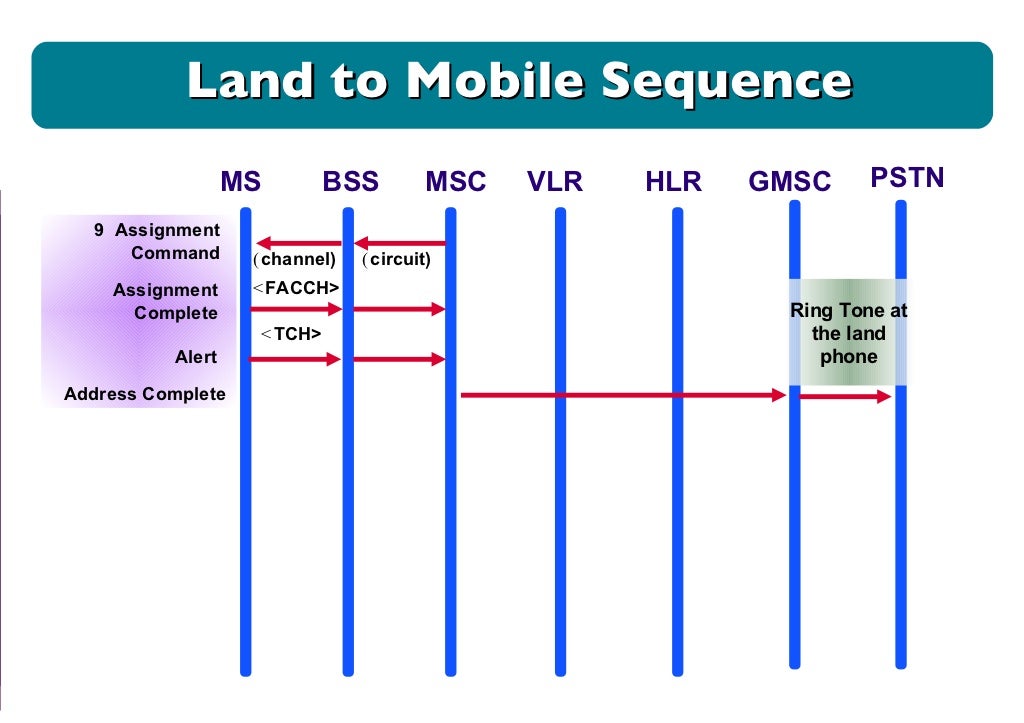 Land to Mobile Sequence

MS BSS MSC VLR HLR GMSC PSTN

9 Assignment Command

(channel) (circuit)

Assignment Complete

<FACCH>

<TCH>

Alert

Address Complete

Ring Tone at the land phone